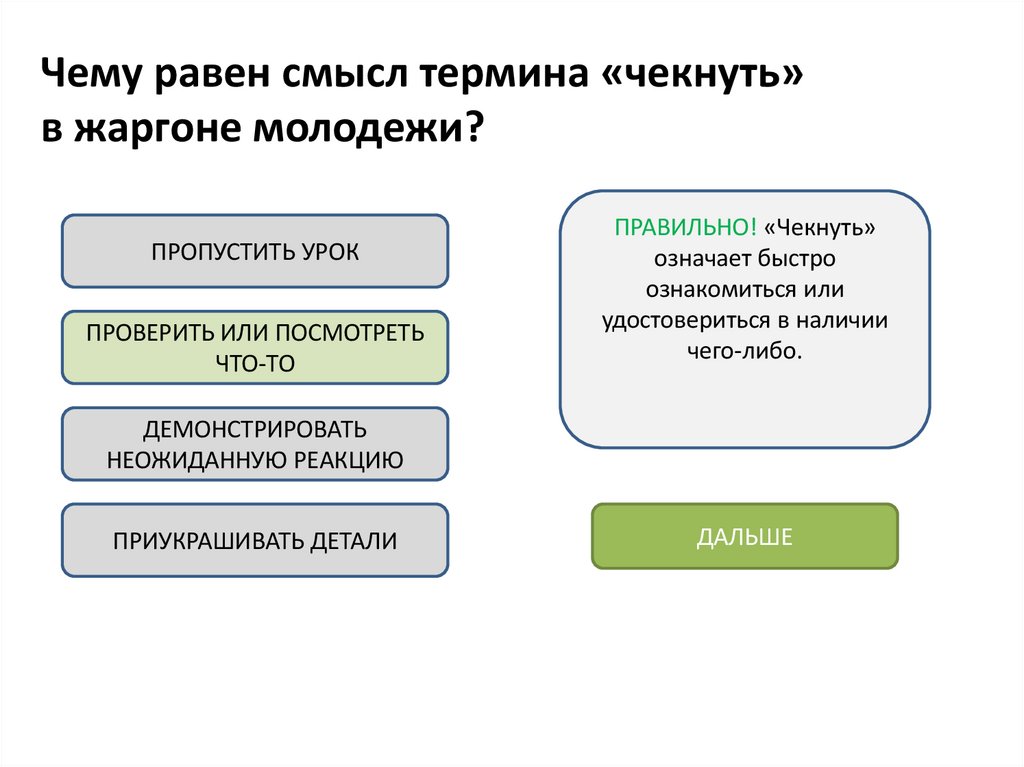 Чему равен смысл термина «чекнуть» в жаргоне молодежи?

ПРОПУСТИТЬ УРОК

ПРОВЕРИТЬ ИЛИ ПОСМОТРЕТЬ ЧТО-ТО

ДЕМОНСТРИРОВАТЬ НЕОЖИДАННУЮ РЕАКЦИЮ

ПРИУКРАШИВАТЬ ДЕТАЛИ

ПРАВИЛЬНО! «Чекнуть» означает быстро ознакомиться или удостовериться в наличии чего-либо.

ДАЛЬШЕ